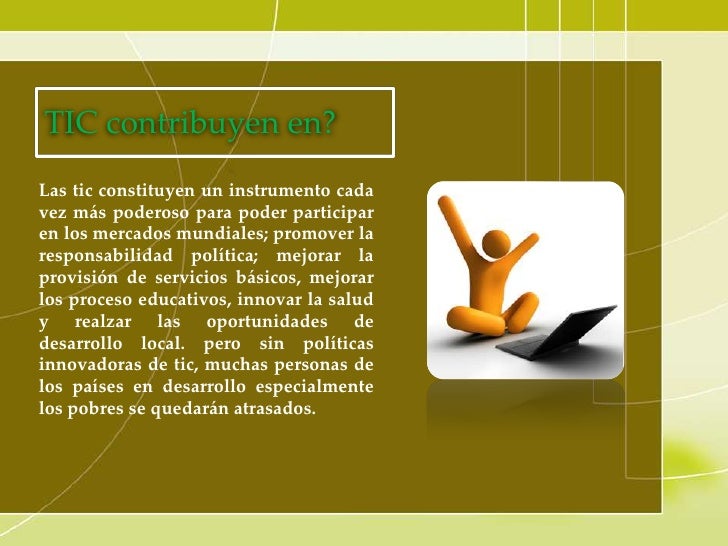 TIC contribuyen en?

Las tic constituyen un instrumento cada vez más poderoso para poder participar en los mercados mundiales; promover la responsabilidad política; mejorar la provisión de servicios básicos, mejorar los proceso educativos, innovar la salud y realzar las oportunidades de desarrollo local. pero sin políticas innovadoras de tic, muchas personas de los países en desarrollo especialmente los pobres se quedarán atrasados.